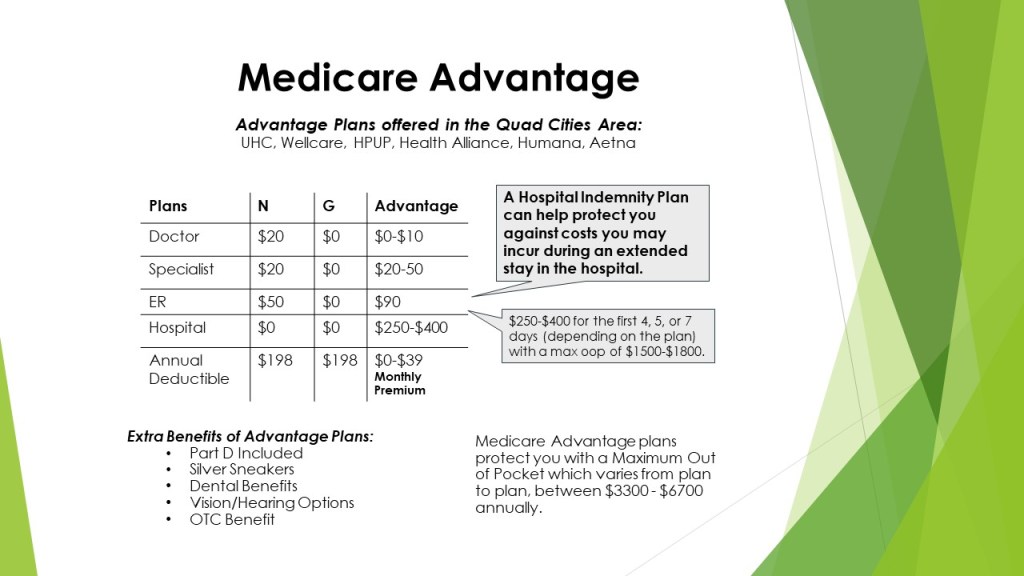 Medicare Advantage

Advantage Plans offered in the Quad Cities Area:
UHC, Wellcare, HPUP, Health Alliance, Humana, Aetna

| Plans | N | G | Advantage |
|---|---|---|---|
| Doctor | \$20 | \$0 | \$0-\$10 |
| Specialist | \$20 | \$0 | \$20-50 |
| ER | \$50 | \$0 | \$90 |
| Hospital | \$0 | \$0 | \$250-\$400 |
| Annual Deductible | \$198 | \$198 | \$0-\$39 Monthly Premium |

A Hospital Indemnity Plan can help protect you against costs you may incur during an extended stay in the hospital.

\$250-\$400 for the first 4, 5, or 7 days (depending on the plan) with a max oop of \$1500-\$1800.

Extra Benefits of Advantage Plans:
• Part D Included
• Silver Sneakers
• Dental Benefits
• Vision/Hearing Options
• OTC Benefit

Medicare Advantage plans protect you with a Maximum Out of Pocket which varies from plan to plan, between \$3300 - \$6700 annually.